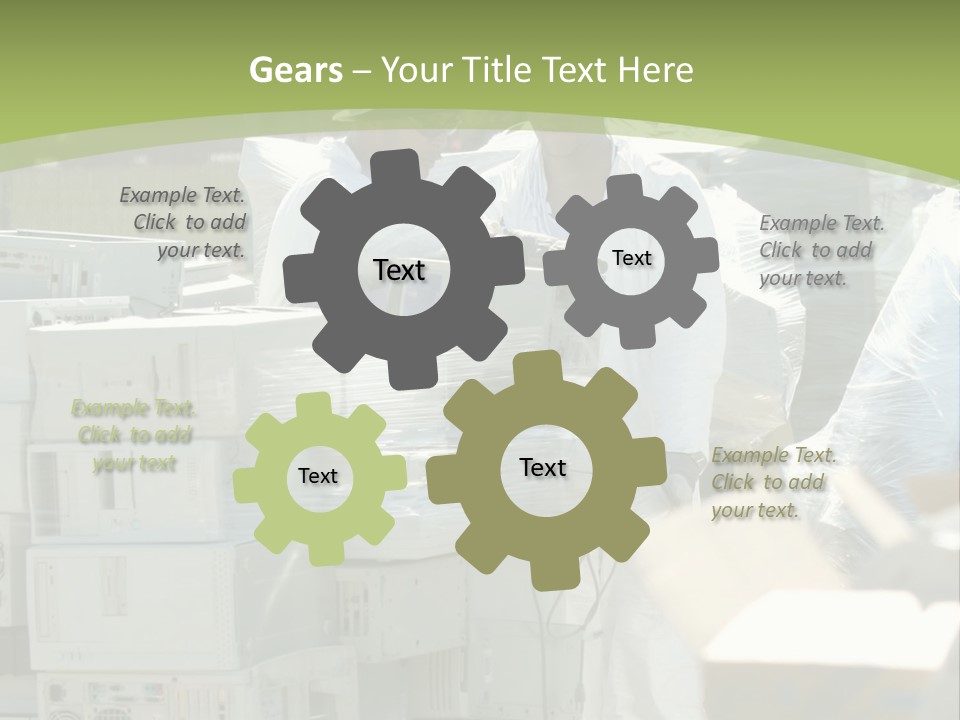 Gears – Your Title Text Here

Example Text. Click to add your text.

Text

Text

Example Text. Click to add your text.

Example Text. Click to add your text

Text

Text

Example Text. Click to add your text.